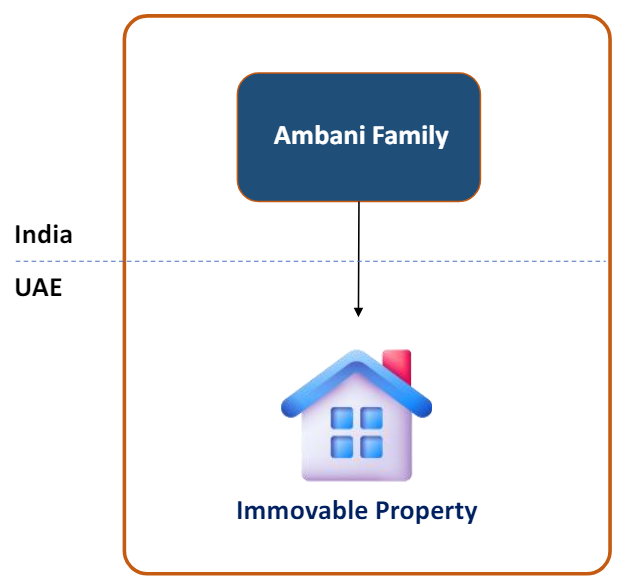 Ambani Family

India

UAE

Immovable Property